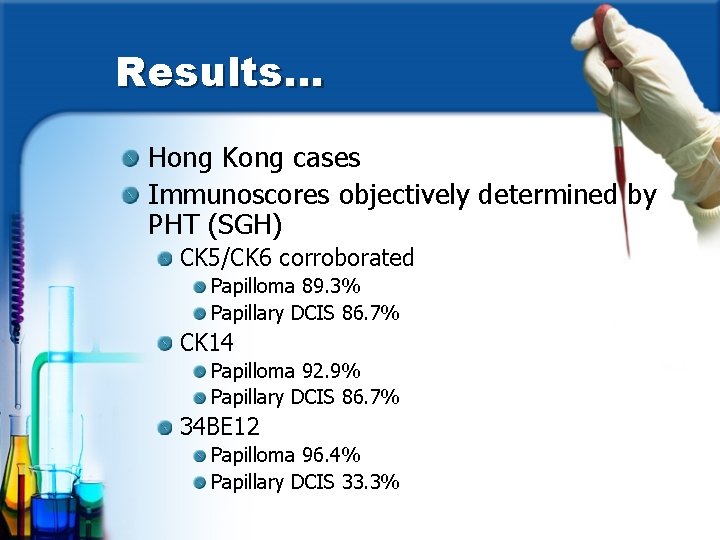 Results...

Hong Kong cases

Immunoscores objectively determined by PHT (SGH)

CK5/CK6 corroborated

Papilloma 89.3%

Papillary DCIS 86.7%

CK14

Papilloma 92.9%

Papillary DCIS 86.7%

34BE12

Papilloma 96.4%

Papillary DCIS 33.3%